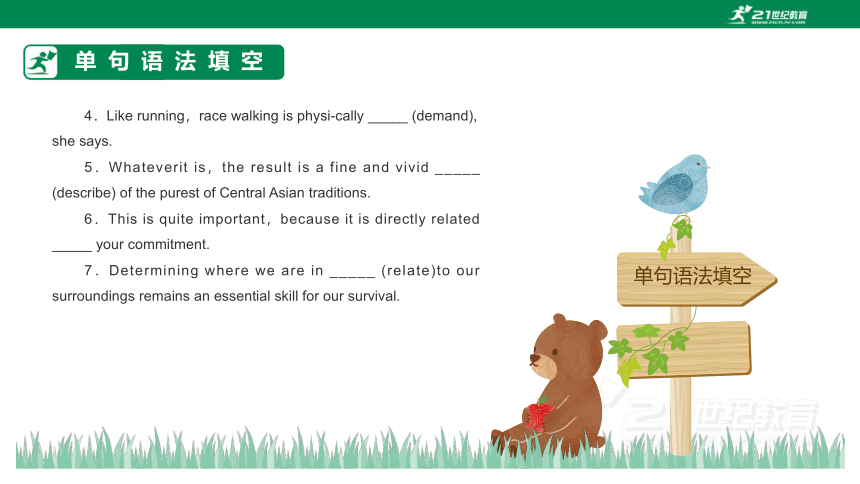 21世纪教育
www.21cnjy.com

单句语法填空

4．Like running，race walking is physi-cally _____ (demand), she says.

5．Whateverit is，the result is a fine and vivid _____ (describe) of the purest of Central Asian traditions.

6．This is quite important，because it is directly related _____ your commitment.

7．Determining where we are in _____ (relate)to our surroundings remains an essential skill for our survival.

单句语法填空

21世纪教育